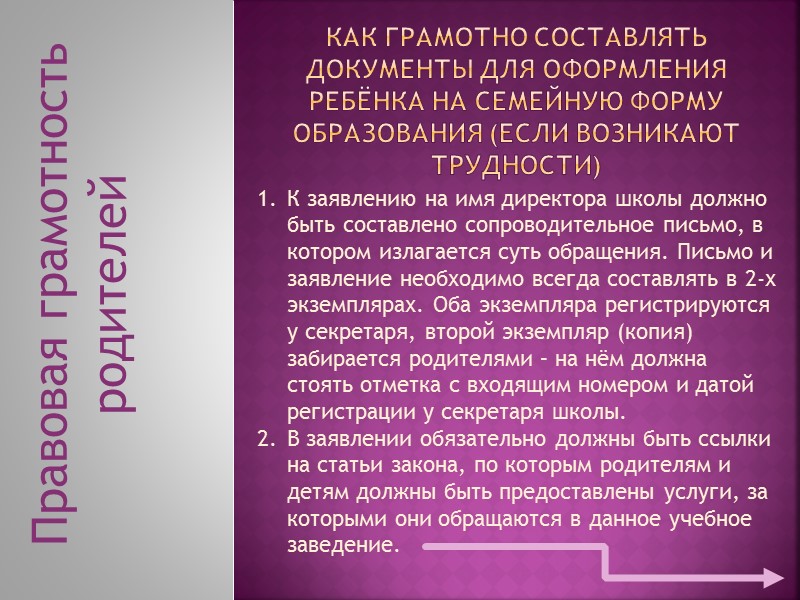 Правовая грамотность родителей

КАК ГРАМОТНО СОСТАВЛЯТЬ ДОКУМЕНТЫ ДЛЯ ОФОРМЛЕНИЯ РЕБЁНКА НА СЕМЕЙНУЮ ФОРМУ ОБРАЗОВАНИЯ (ЕСЛИ ВОЗНИКАЮТ ТРУДНОСТИ)

1. К заявлению на имя директора школы должно быть составлено сопроводительное письмо, в котором излагается суть обращения. Письмо и заявление необходимо всегда составлять в 2-х экземплярах. Оба экземпляра регистрируются у секретаря, второй экземпляр (копия) забирается родителями – на нём должна стоять отметка с входящим номером и датой регистрации у секретаря школы.
2. В заявлении обязательно должны быть ссылки на статьи закона, по которым родителям и детям должны быть предоставлены услуги, за которыми они обращаются в данное учебное заведение.